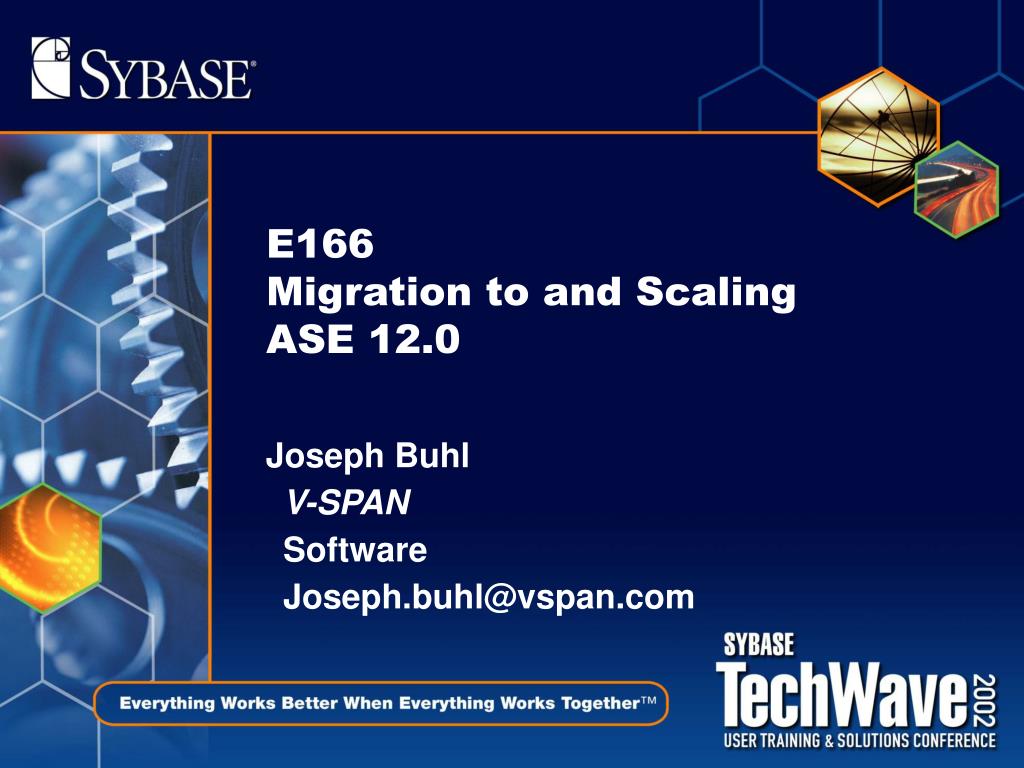 SYBASE®

E166
Migration to and Scaling ASE 12.0

Joseph Buhl
V-SPAN
Software
Joseph.buhl@vspan.com

Everything Works Better When Everything Works Together™

SYBASE
TechWave 2002
USER TRAINING & SOLUTIONS CONFERENCE